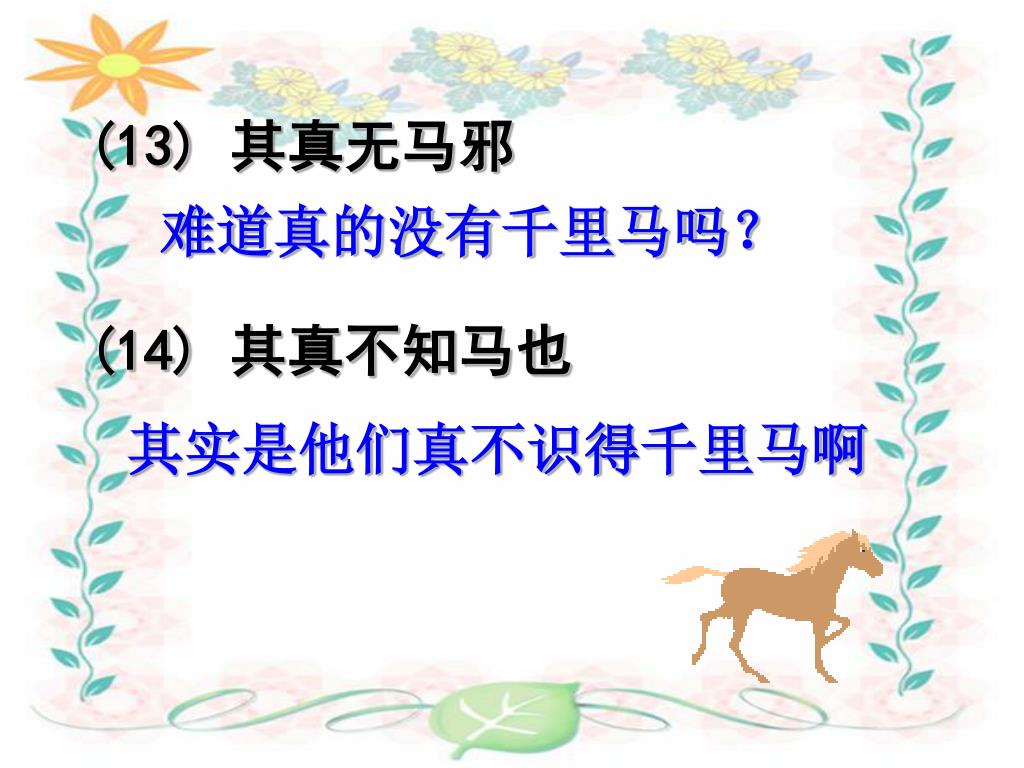 (13) 其真无马邪

难道真的没有千里马吗？

(14) 其真不知马也

其实是他们真不识得千里马啊